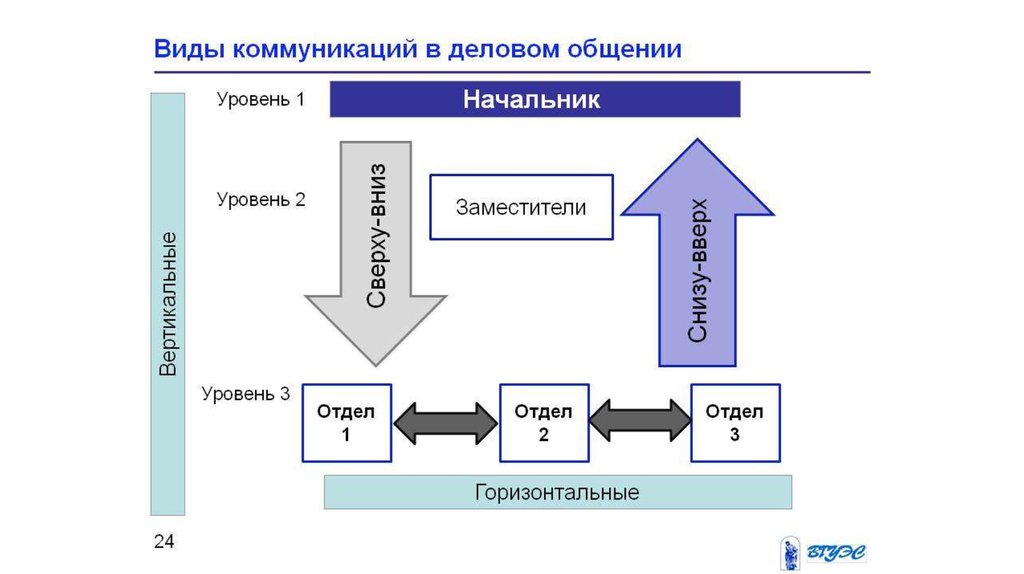 Виды коммуникаций в деловом общении

Вертикальные

Уровень 1

Начальник

Уровень 2

Сверху-вниз

Заместители

Снизу-вверх

Уровень 3

Отдел 1

Отдел 2

Отдел 3

Горизонтальные

24

ВГУЭС